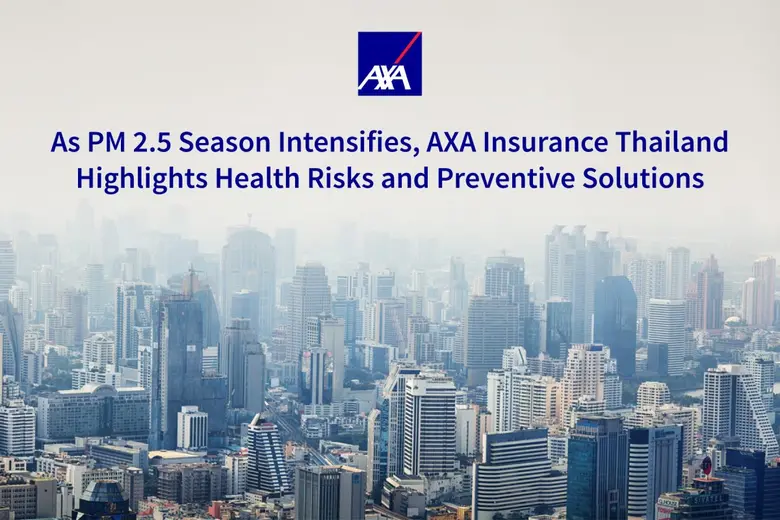 AXA

As PM 2.5 Season Intensifies, AXA Insurance Thailand Highlights Health Risks and Preventive Solutions